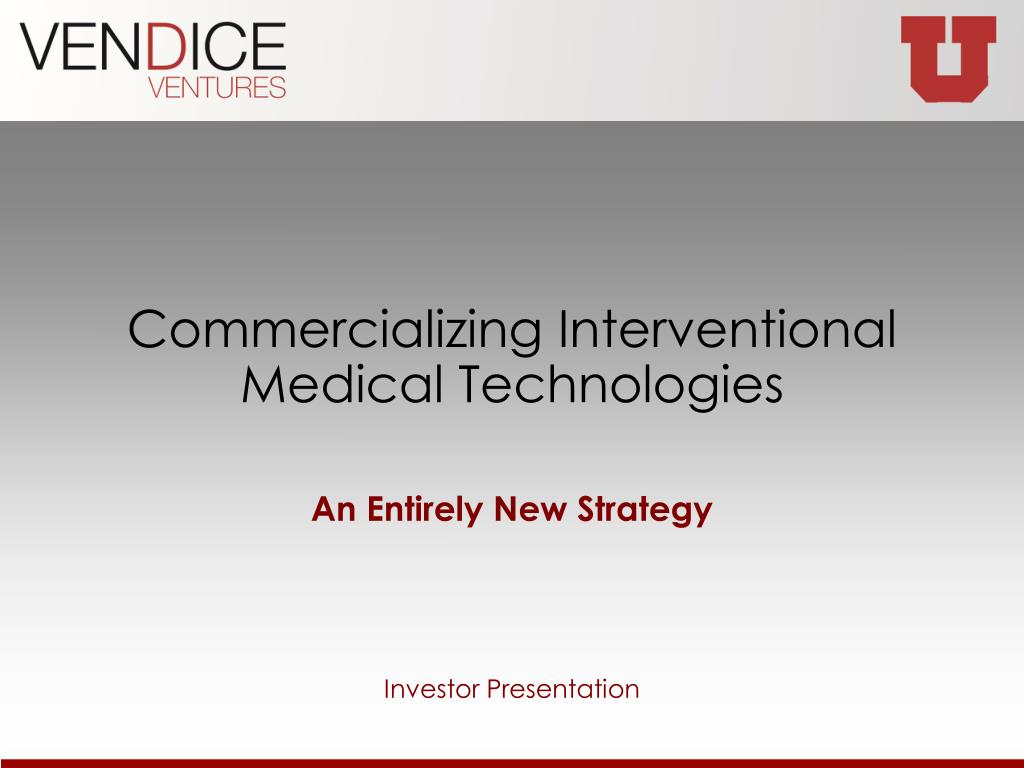 VENDICE
VENTURES

U

Commercializing Interventional Medical Technologies

An Entirely New Strategy

Investor Presentation